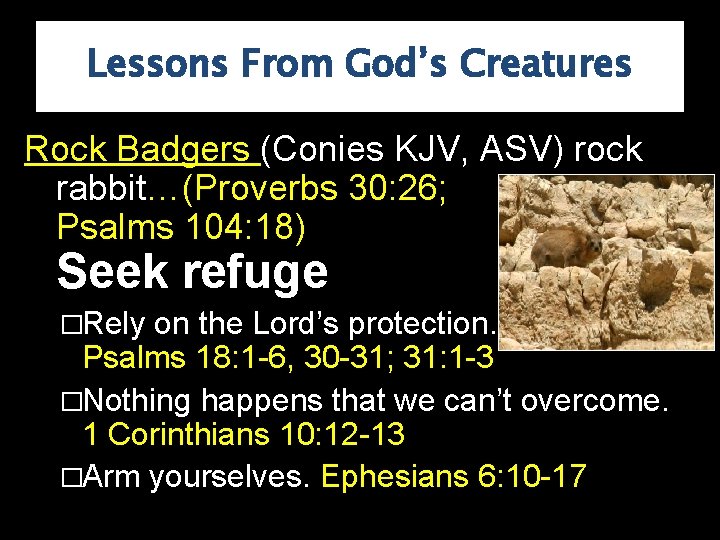 Lessons From God's Creatures

Rock Badgers (Conies KJV, ASV) rock rabbit…(Proverbs 30:26; Psalms 104:18)

Seek refuge

□Rely on the Lord's protection. Psalms 18:1-6, 30-31; 31:1-3

□Nothing happens that we can't overcome. 1 Corinthians 10:12-13

□Arm yourselves. Ephesians 6:10-17